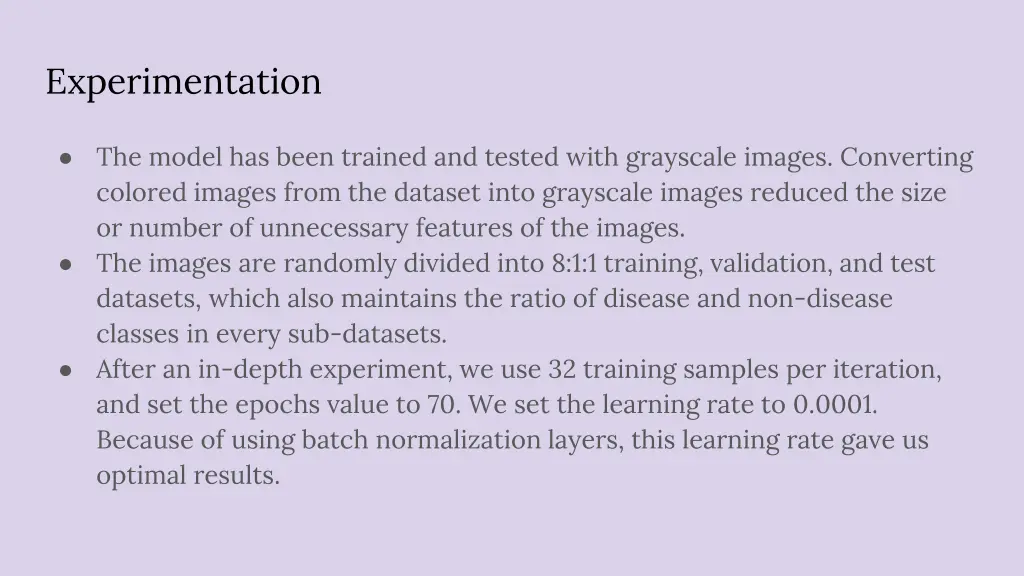 Experimentation

● The model has been trained and tested with grayscale images. Converting colored images from the dataset into grayscale images reduced the size or number of unnecessary features of the images.
● The images are randomly divided into 8:1:1 training, validation, and test datasets, which also maintains the ratio of disease and non-disease classes in every sub-datasets.
● After an in-depth experiment, we use 32 training samples per iteration, and set the epochs value to 70. We set the learning rate to 0.0001. Because of using batch normalization layers, this learning rate gave us optimal results.